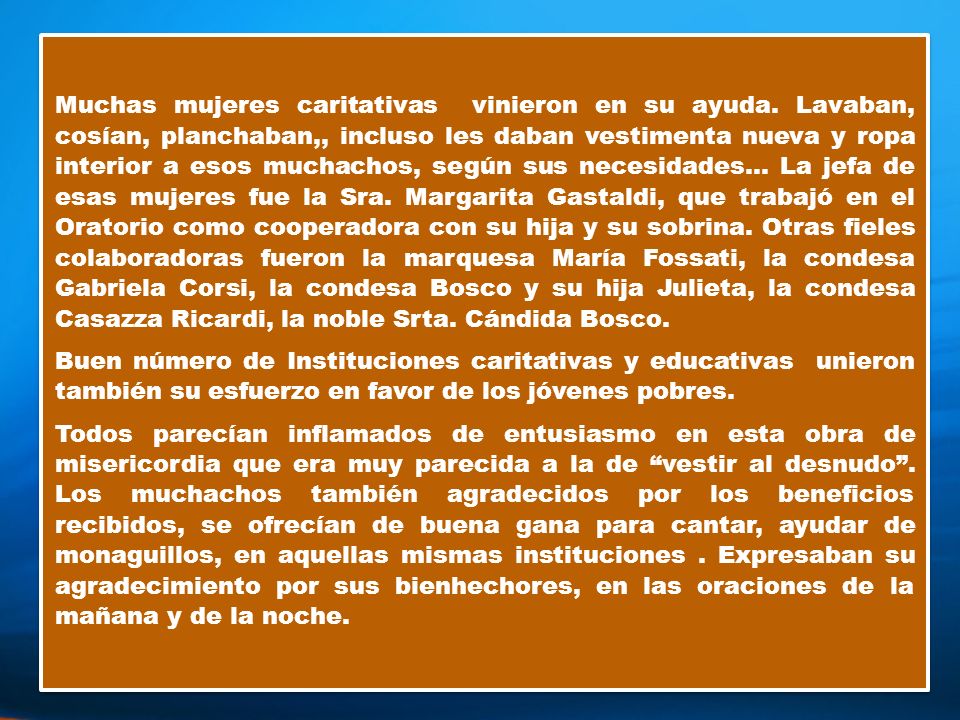 Muchas mujeres caritativas vinieron en su ayuda. Lavaban, cosían, planchaban,, incluso les daban vestimenta nueva y ropa interior a esos muchachos, según sus necesidades… La jefa de esas mujeres fue la Sra. Margarita Gastaldi, que trabajó en el Oratorio como cooperadora con su hija y su sobrina. Otras fieles colaboradoras fueron la marquesa María Fossati, la condesa Gabriela Corsi, la condesa Bosco y su hija Julieta, la condesa Casazza Ricardi, la noble Srta. Cándida Bosco.

Buen número de Instituciones caritativas y educativas unieron también su esfuerzo en favor de los jóvenes pobres.

Todos parecían inflamados de entusiasmo en esta obra de misericordia que era muy parecida a la de “vestir al desnudo”. Los muchachos también agradecidos por los beneficios recibidos, se ofrecían de buena gana para cantar, ayudar de monaguillos, en aquellas mismas instituciones . Expresaban su agradecimiento por sus bienhechores, en las oraciones de la mañana y de la noche.